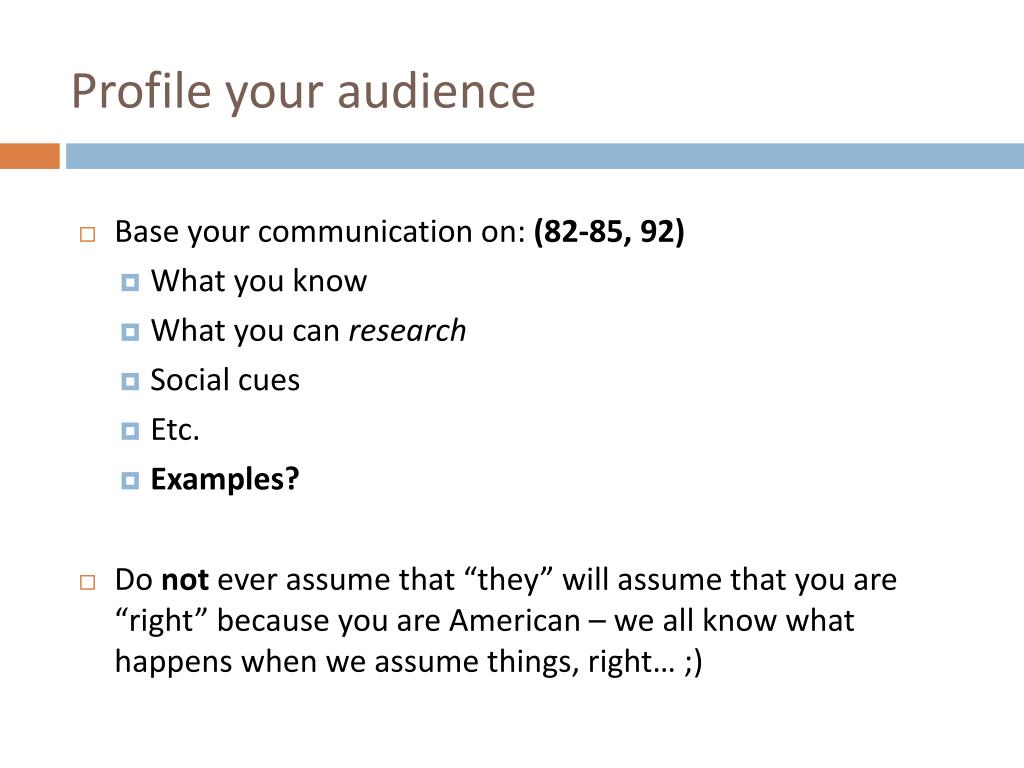 Profile your audience

Base your communication on: (82-85, 92)
What you know
What you can research
Social cues
Etc.
Examples?

Do not ever assume that “they” will assume that you are “right” because you are American – we all know what happens when we assume things, right… ;)